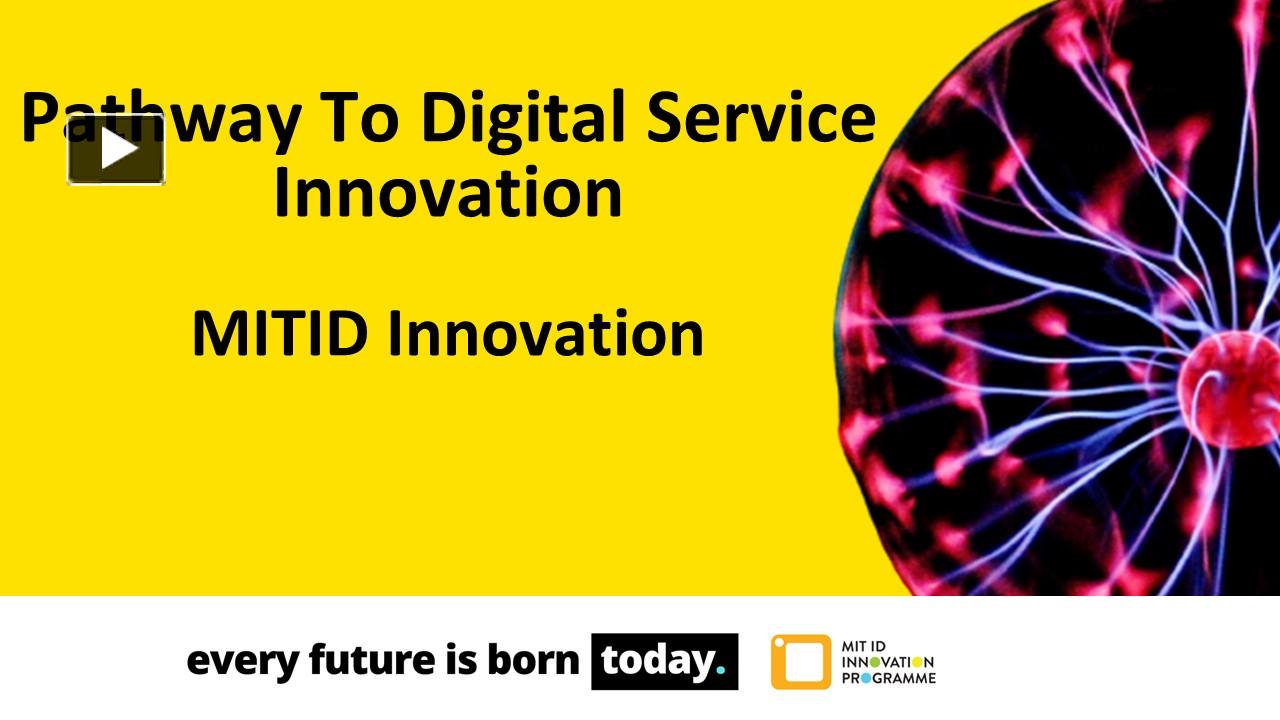 Pathway To Digital Service Innovation

MITID Innovation

every future is born today.

MIT ID INNOVATION PROGRAMME